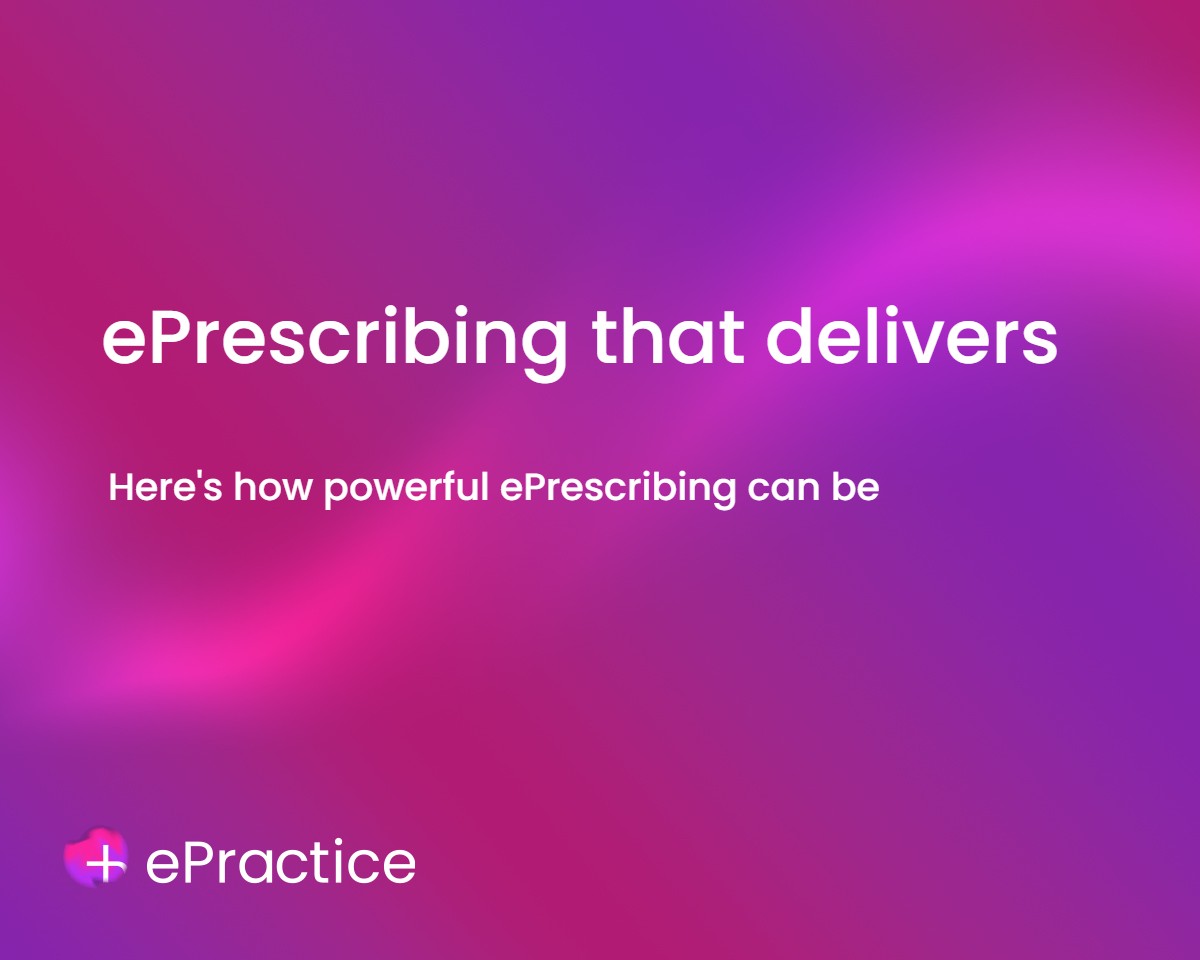 ePrescribing that delivers

Here's how powerful ePrescribing can be

ePractice